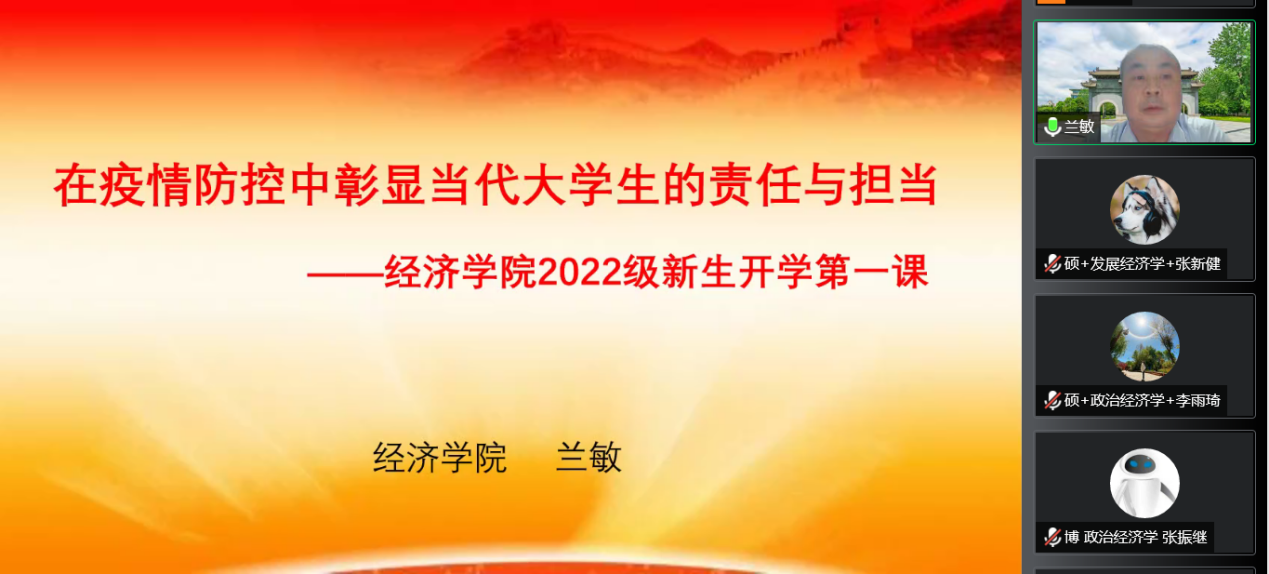 在疫情防控中彰显当代大学生的责任与担当

——经济学院2022级新生开学第一课

经济学院　兰敏

兰敏

硕+发展经济学+张新健

硕+政治经济学+李雨琦

博 政治经济学 张振继